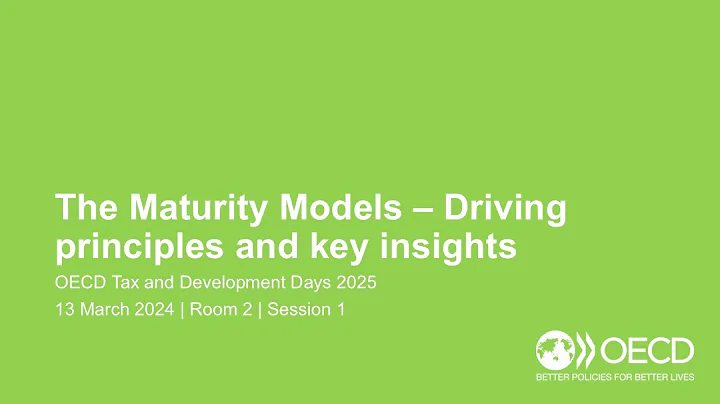 The Maturity Models – Driving principles and key insights

OECD Tax and Development Days 2025

13 March 2024 | Room 2 | Session 1

OECD

BETTER POLICIES FOR BETTER LIVES